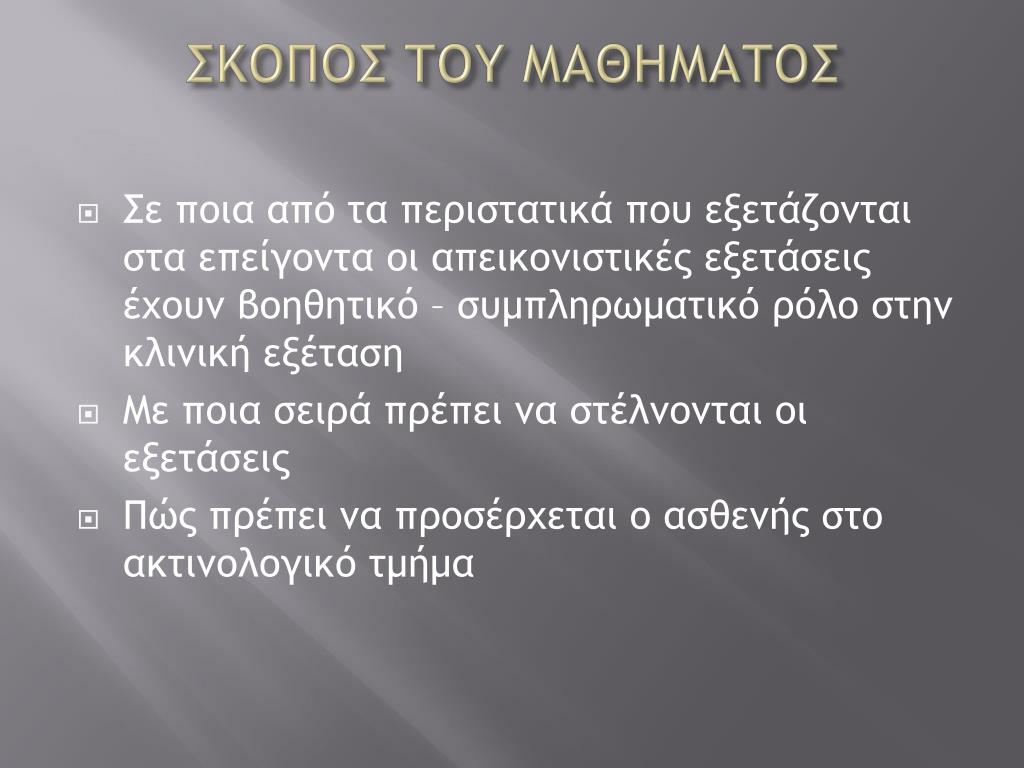 ΣΚΟΠΟΣ ΤΟΥ ΜΑΘΗΜΑΤΟΣ

Σε ποια από τα περιστατικά που εξετάζονται στα επείγοντα οι απεικονιστικές εξετάσεις έχουν βοηθητικό – συμπληρωματικό ρόλο στην κλινική εξέταση

Με ποια σειρά πρέπει να στέλνονται οι εξετάσεις

Πώς πρέπει να προσέρχεται ο ασθενής στο ακτινολογικό τμήμα